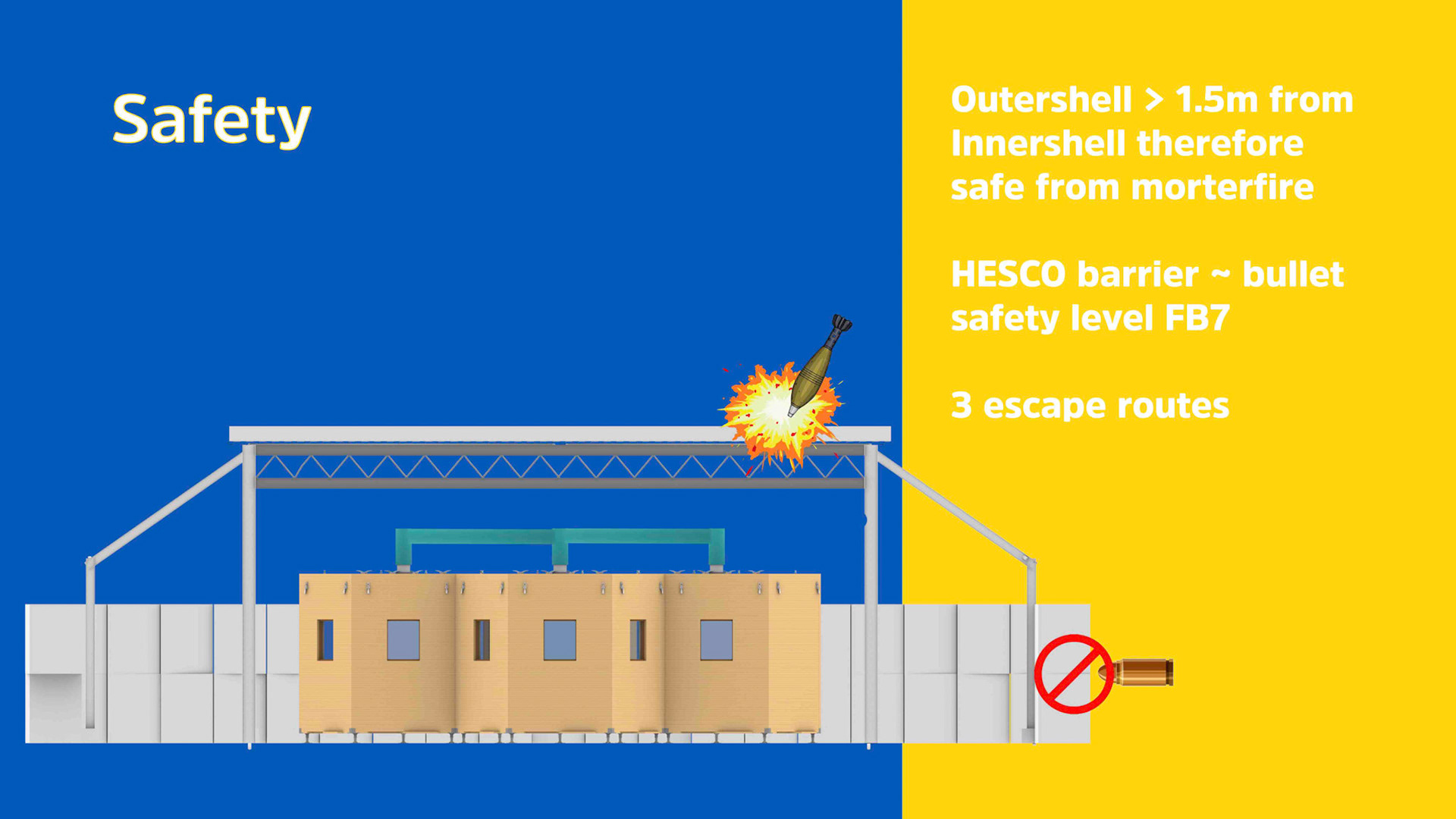 Safety

Outershell > 1.5m from Innershell therefore safe from morterfire

HESCO barrier ~ bullet safety level FB7

3 escape routes